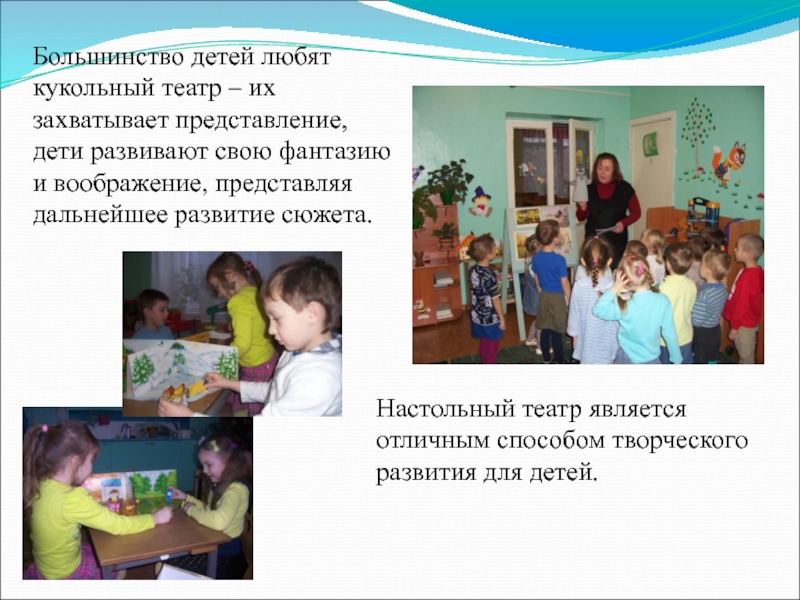 Большинство детей любят кукольный театр – их захватывает представление, дети развивают свою фантазию и воображение, представляя дальнейшее развитие сюжета.

Настольный театр является отличным способом творческого развития для детей.